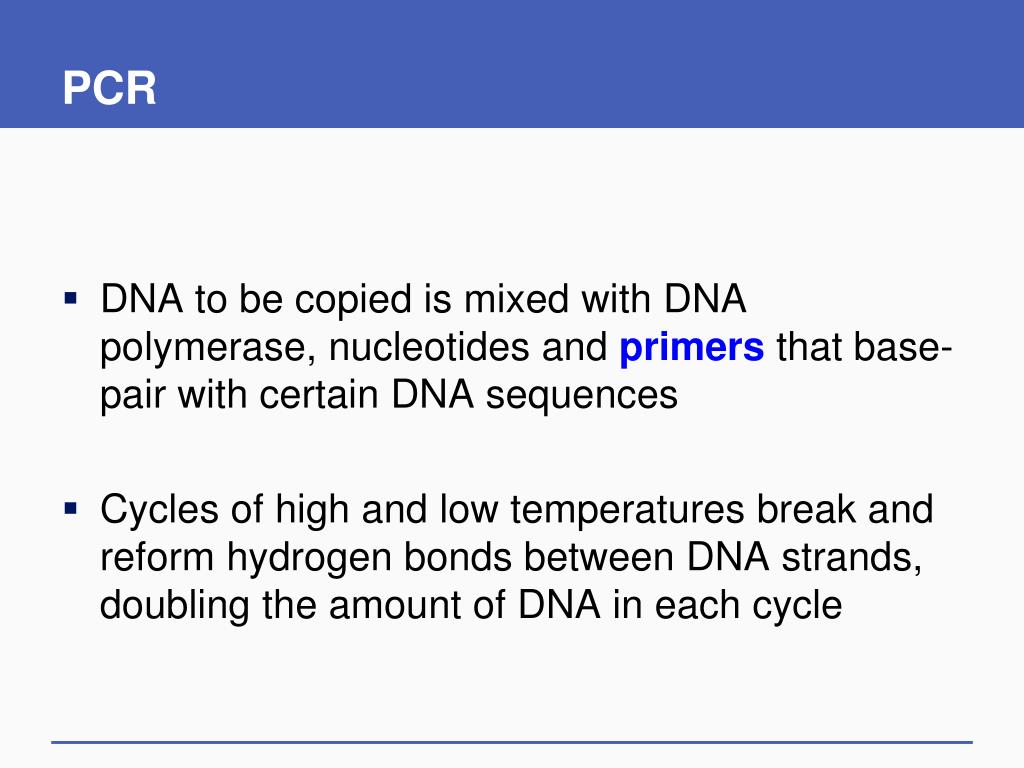 PCR

▪ DNA to be copied is mixed with DNA polymerase, nucleotides and primers that base-pair with certain DNA sequences

▪ Cycles of high and low temperatures break and reform hydrogen bonds between DNA strands, doubling the amount of DNA in each cycle